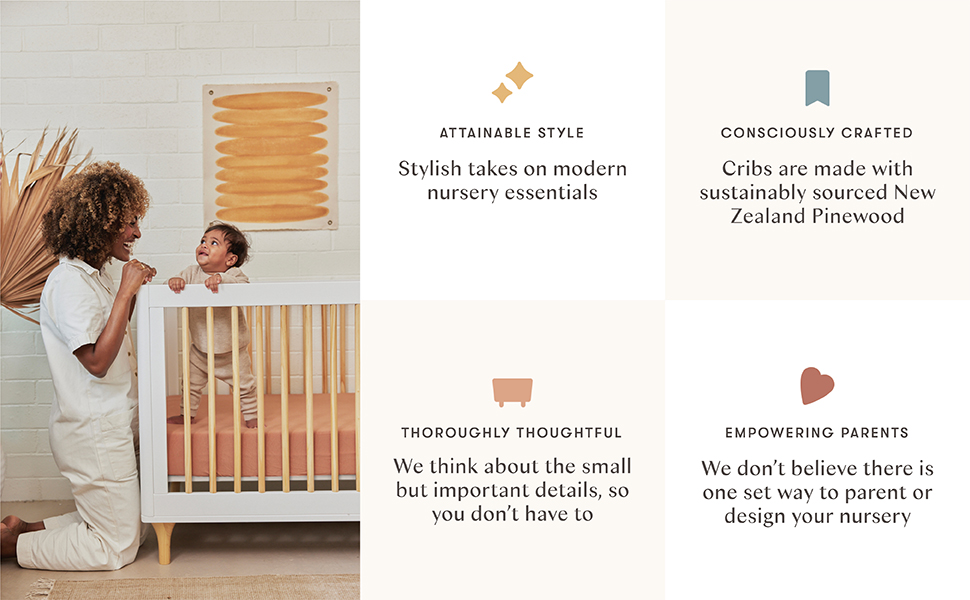 ATTAINABLE STYLE

Stylish takes on modern nursery essentials

CONSCIOUSLY CRAFTED

Cribs are made with sustainably sourced New Zealand Pinewood

THOROUGHLY THOUGHTFUL

We think about the small but important details, so you don't have to

EMPOWERING PARENTS

We don't believe there is one set way to parent or design your nursery